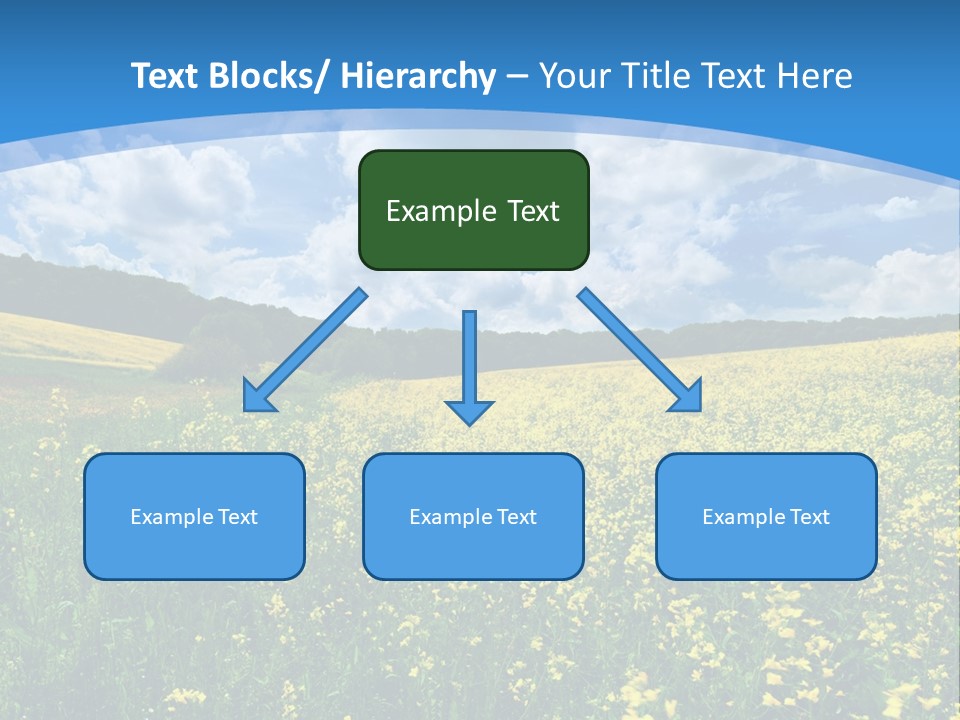 Text Blocks/ Hierarchy – Your Title Text Here

Example Text

Example Text

Example Text

Example Text